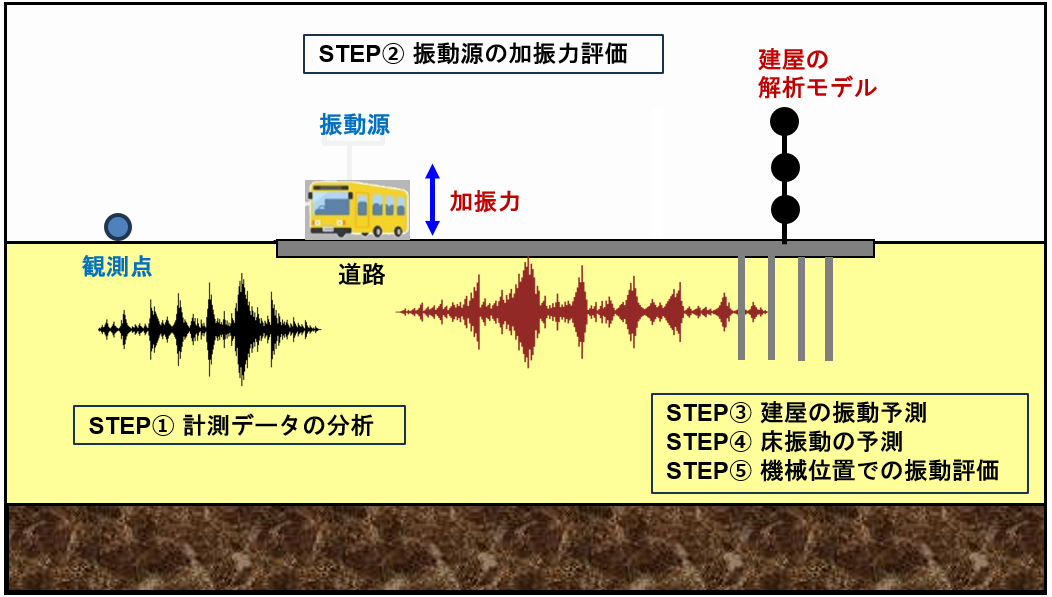 STEP② 振動源の加振力評価

建屋の
解析モデル

振動源

加振力

観測点

道路

STEP① 計測データの分析

STEP③ 建屋の振動予測
STEP④ 床振動の予測
STEP⑤ 機械位置での振動評価